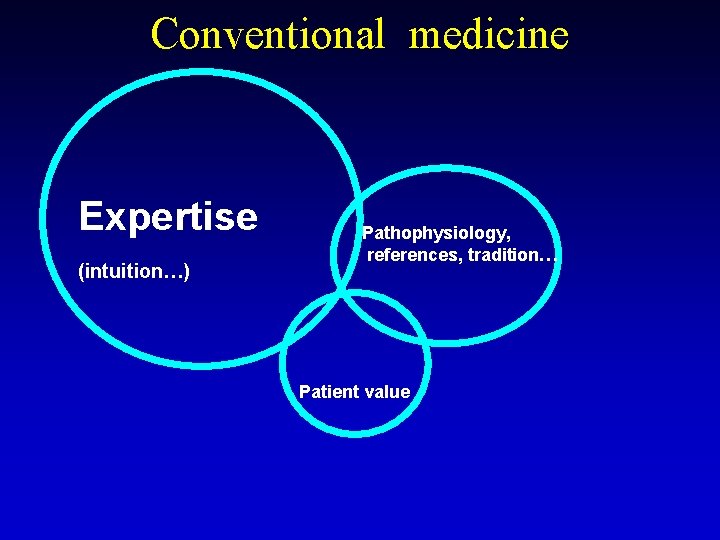 Conventional medicine

Expertise

(intuition…)

Pathophysiology, references, tradition…

Patient value